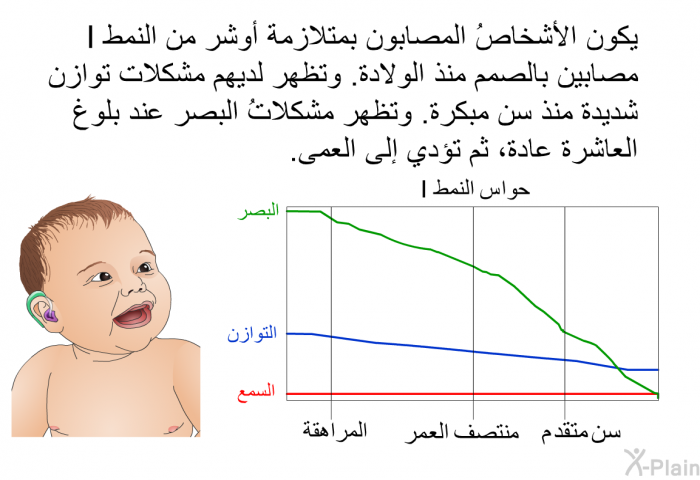 يكون الأشخاصُ المصابون بمتلازمة أوشر من النمط I مصابين بالصمم منذ الولادة. وتظهر لديهم مشكلات توازن شديدة منذ سن مبكرة. وتظهر مشكلاتُ البصر عند بلوغ العاشرة عادة، ثم تؤدي إلى العمى.

حواس النمط I

البصر

التوازن

السمع

المراهقة

منتصف العمر

سن متقدم

X-Plain